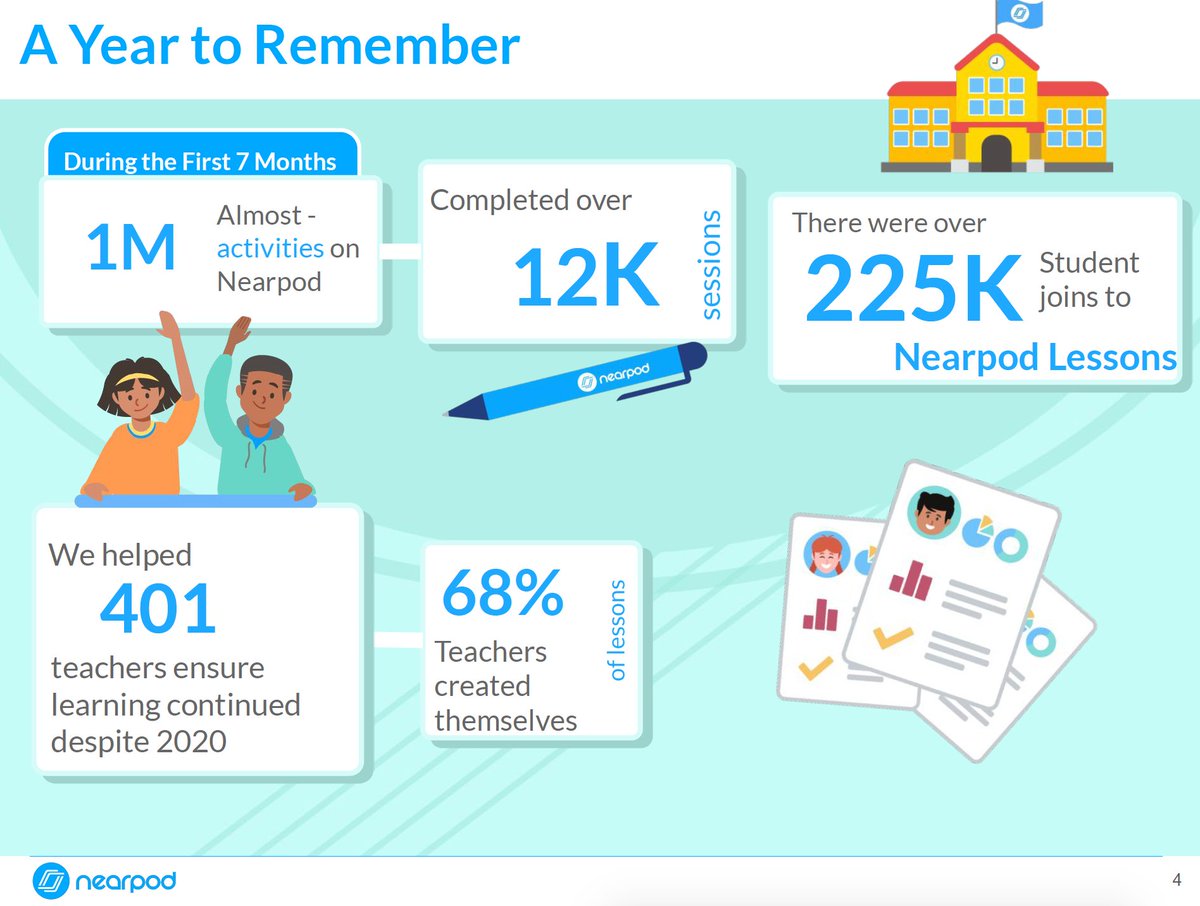 A Year to Remember

During the First 7 Months

1M Almost - activities on Nearpod

Completed over 12K sessions

There were over 225K Student joins to Nearpod Lessons

nearpod

We helped 401 teachers ensure learning continued despite 2020

68% of lessons Teachers created themselves

nearpod

4